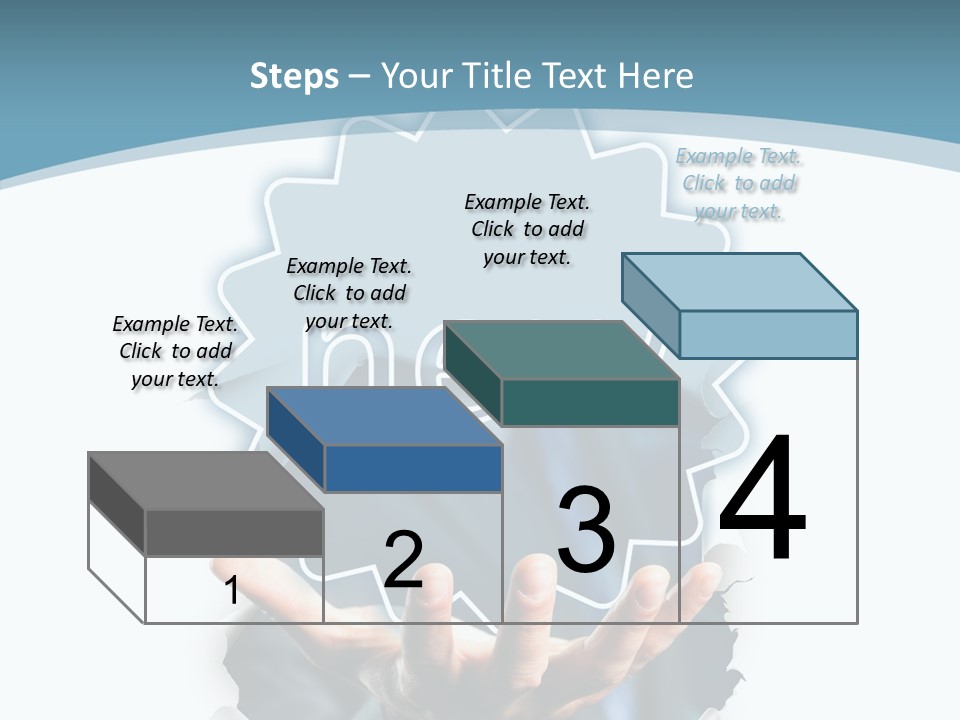 Steps – Your Title Text Here

Example Text. Click to add your text.

Example Text. Click to add your text.

Example Text. Click to add your text.

Example Text. Click to add your text.

1

2

3

4